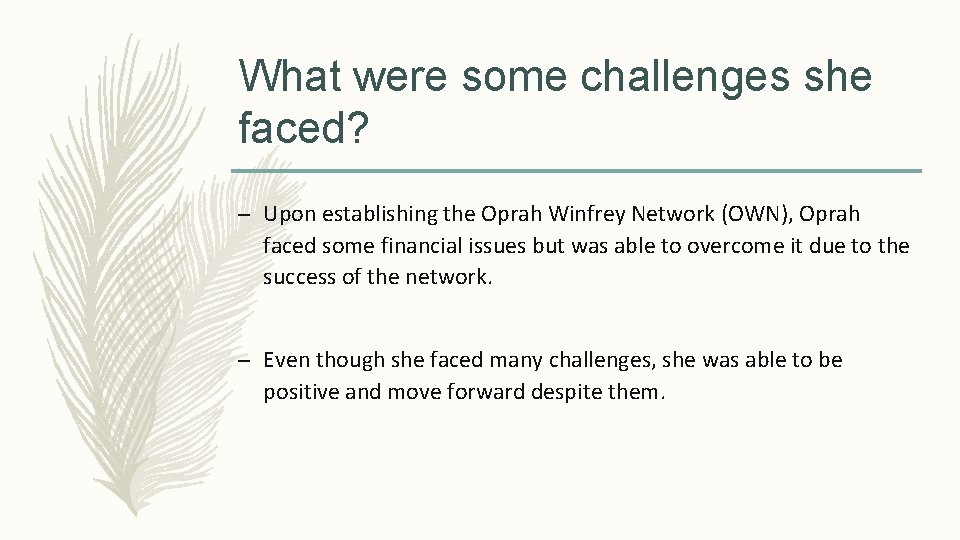 What were some challenges she faced?

– Upon establishing the Oprah Winfrey Network (OWN), Oprah faced some financial issues but was able to overcome it due to the success of the network.

– Even though she faced many challenges, she was able to be positive and move forward despite them.